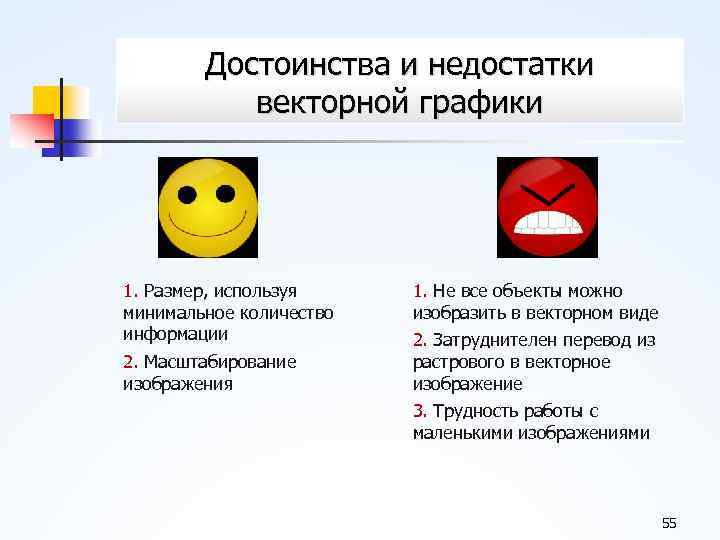 Достоинства и недостатки векторной графики

1. Размер, используя минимальное количество информации

2. Масштабирование изображения

1. Не все объекты можно изобразить в векторном виде

2. Затруднителен перевод из растрового в векторное изображение

3. Трудность работы с маленькими изображениями

55